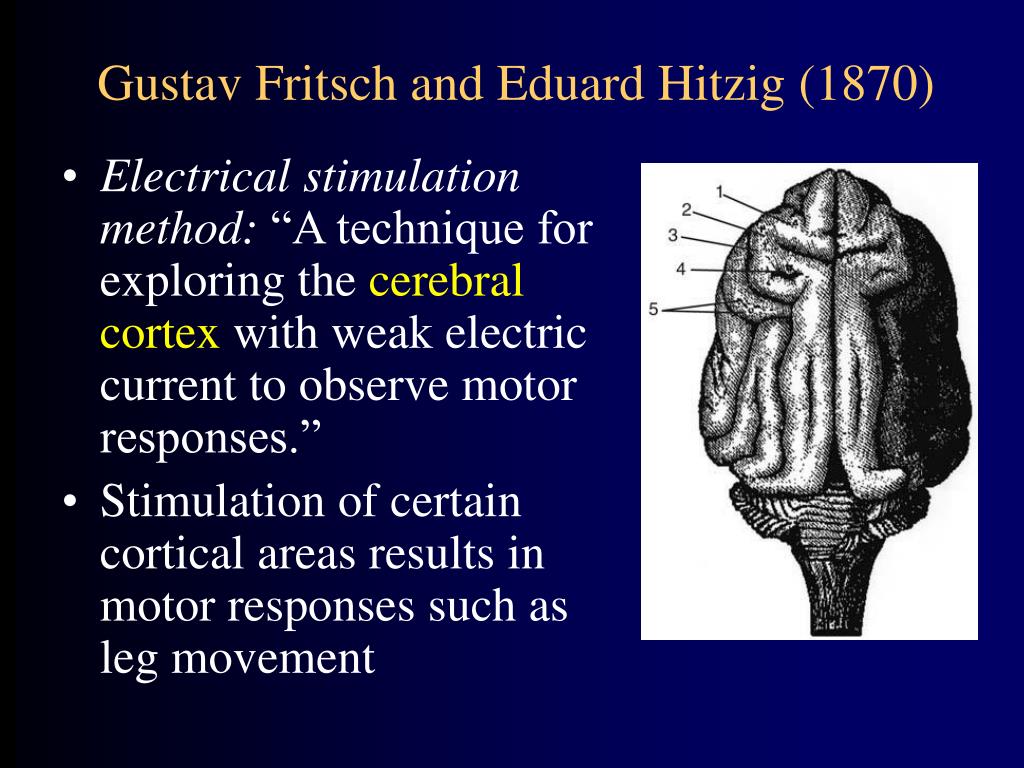 Gustav Fritsch and Eduard Hitzig (1870)

• Electrical stimulation method: “A technique for exploring the cerebral cortex with weak electric current to observe motor responses.”

• Stimulation of certain cortical areas results in motor responses such as leg movement

1
2
3
4
5